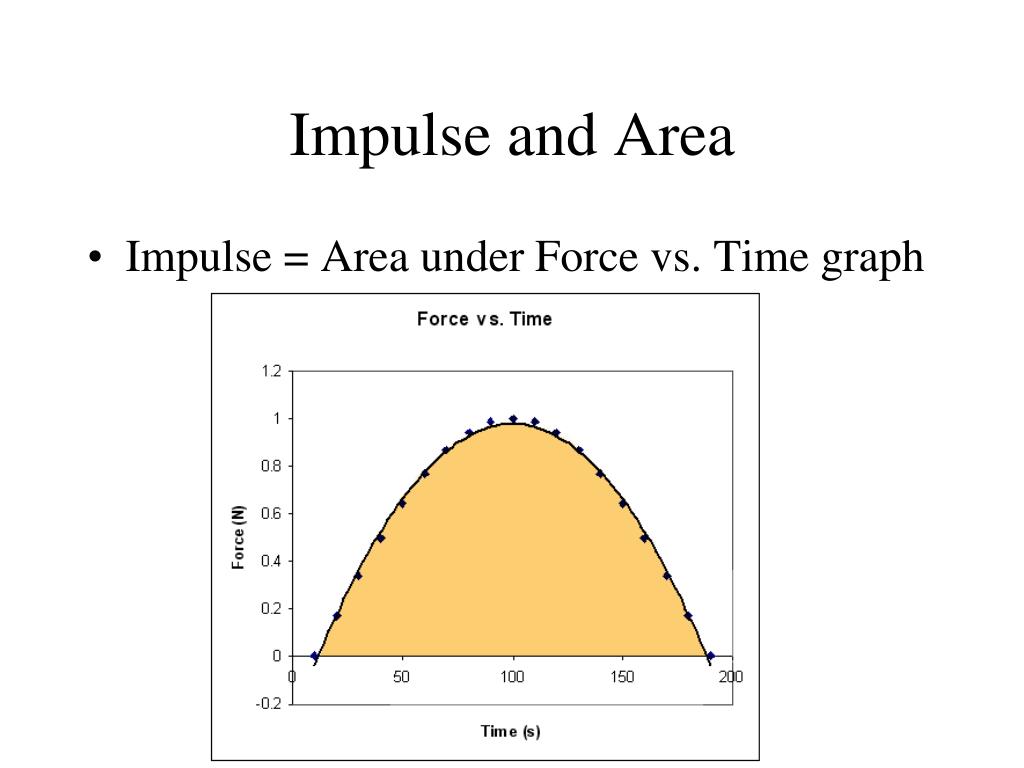 Impulse and Area

• Impulse = Area under Force vs. Time graph

Force vs. Time

1.2
1
0.8
0.6
0.4
0.2
0
-0.2

Force (N)

0
50
100
150
200

Time (s)